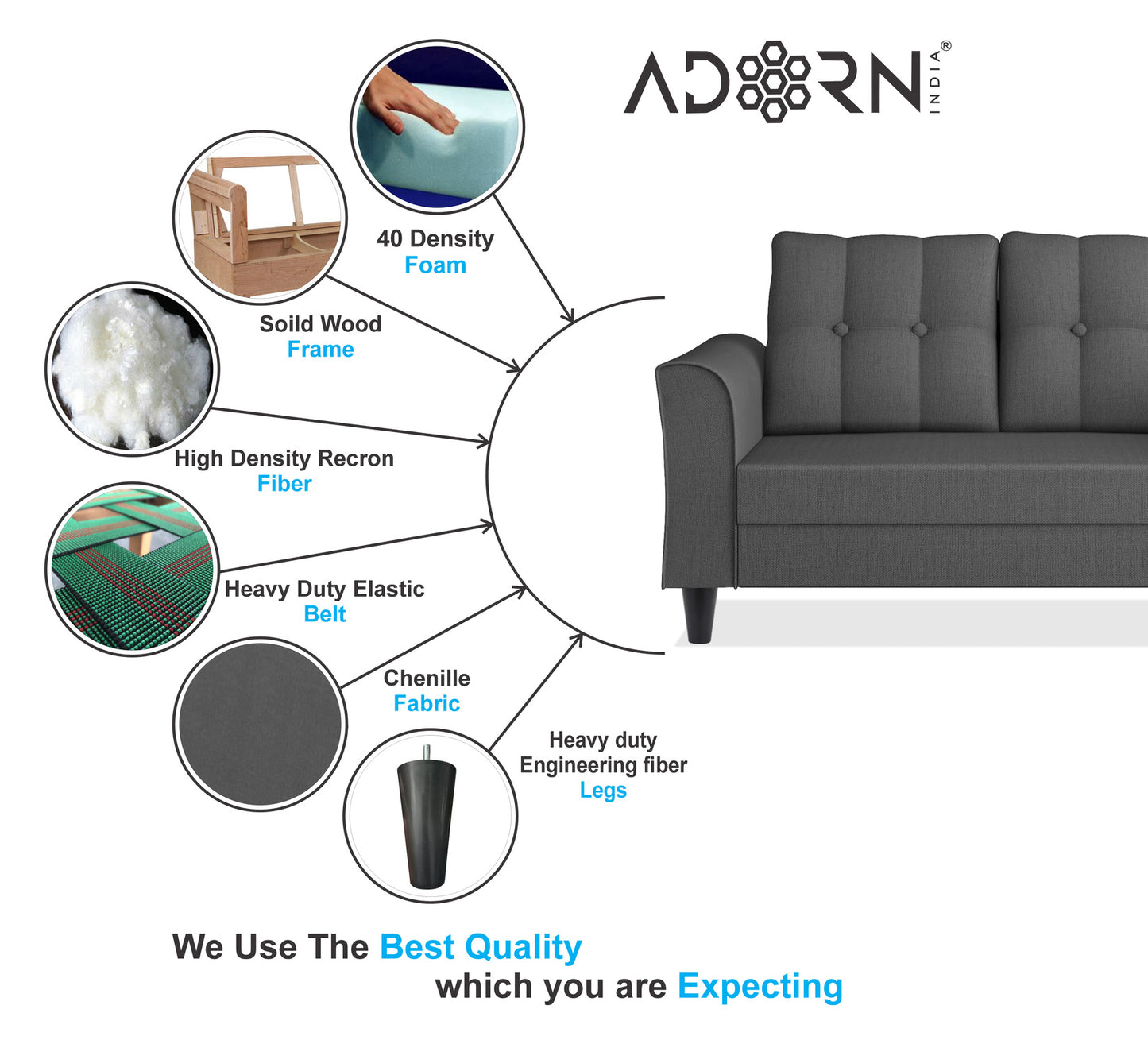 ADORN INDIA®

40 Density
Foam

Soild Wood
Frame

High Density Recron
Fiber

Heavy Duty Elastic
Belt

Chenille
Fabric

Heavy duty
Engineering fiber
Legs

We Use The Best Quality
which you are Expecting